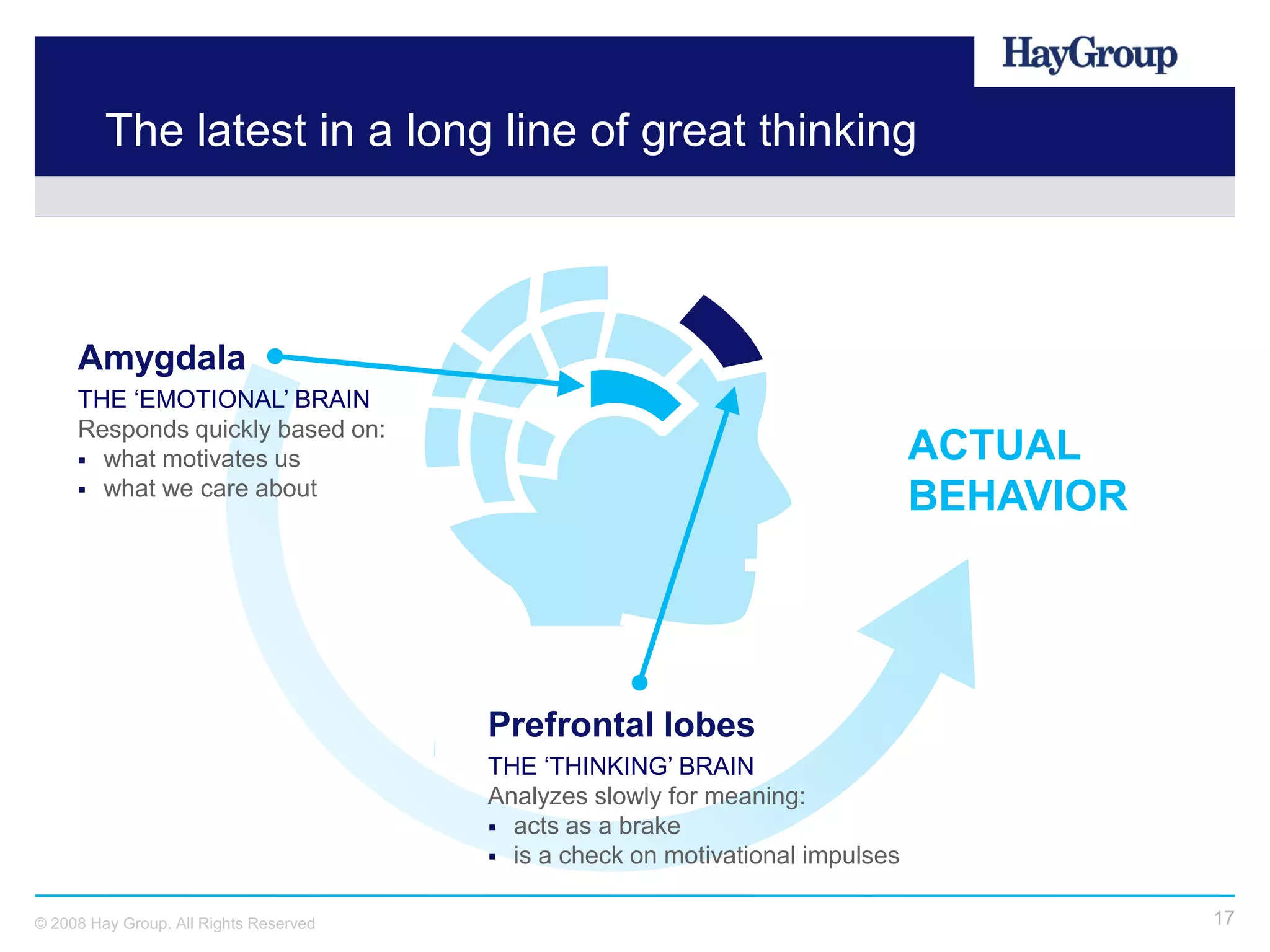 HayGroup

The latest in a long line of great thinking

Amygdala
THE ‘EMOTIONAL’ BRAIN
Responds quickly based on:
▪ what motivates us
▪ what we care about

ACTUAL BEHAVIOR

Prefrontal lobes
THE ‘THINKING’ BRAIN
Analyzes slowly for meaning:
▪ acts as a brake
▪ is a check on motivational impulses

© 2008 Hay Group. All Rights Reserved

17